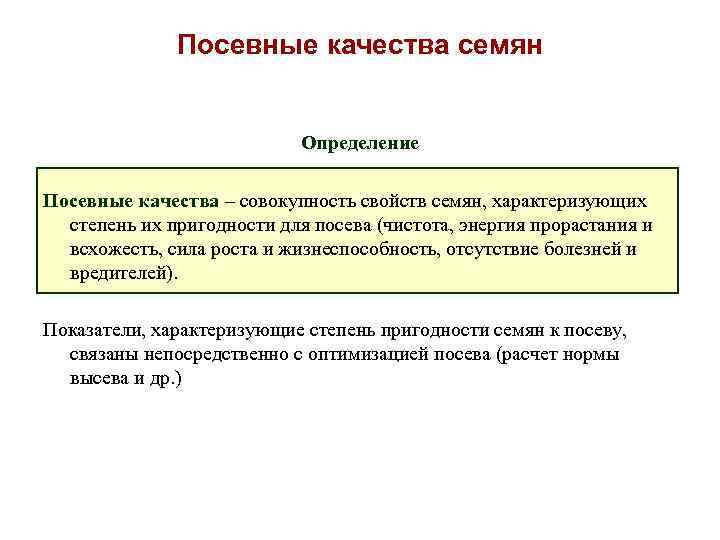 Посевные качества семян

Определение

Посевные качества – совокупность свойств семян, характеризующих степень их пригодности для посева (чистота, энергия прорастания и всхожесть, сила роста и жизнеспособность, отсутствие болезней и вредителей).

Показатели, характеризующие степень пригодности семян к посеву, связаны непосредственно с оптимизацией посева (расчет нормы высева и др.)